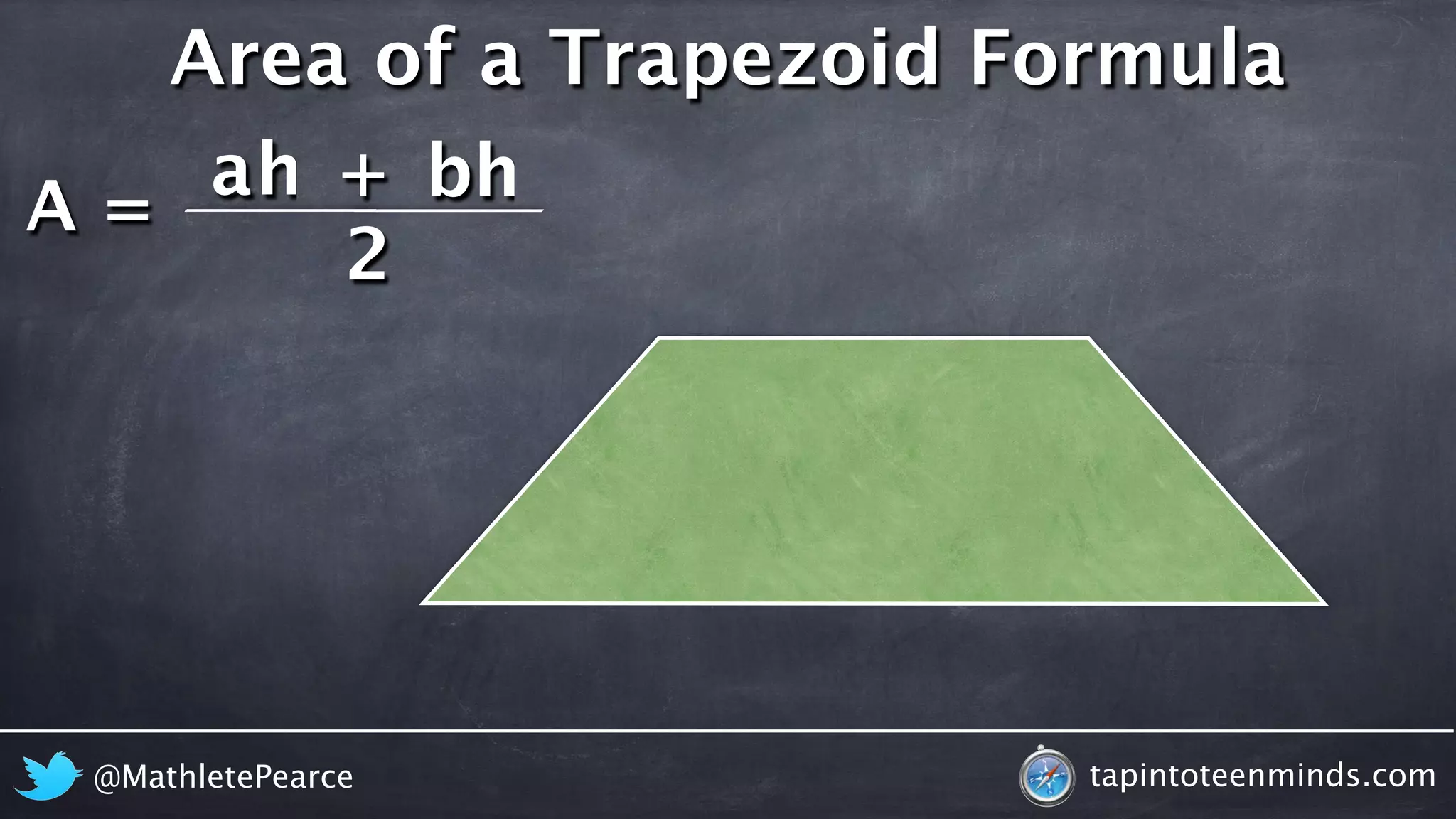 Area of a Trapezoid Formula

$A = \frac{ah + bh}{2}$

@MathletePearce

tapintoteenminds.com